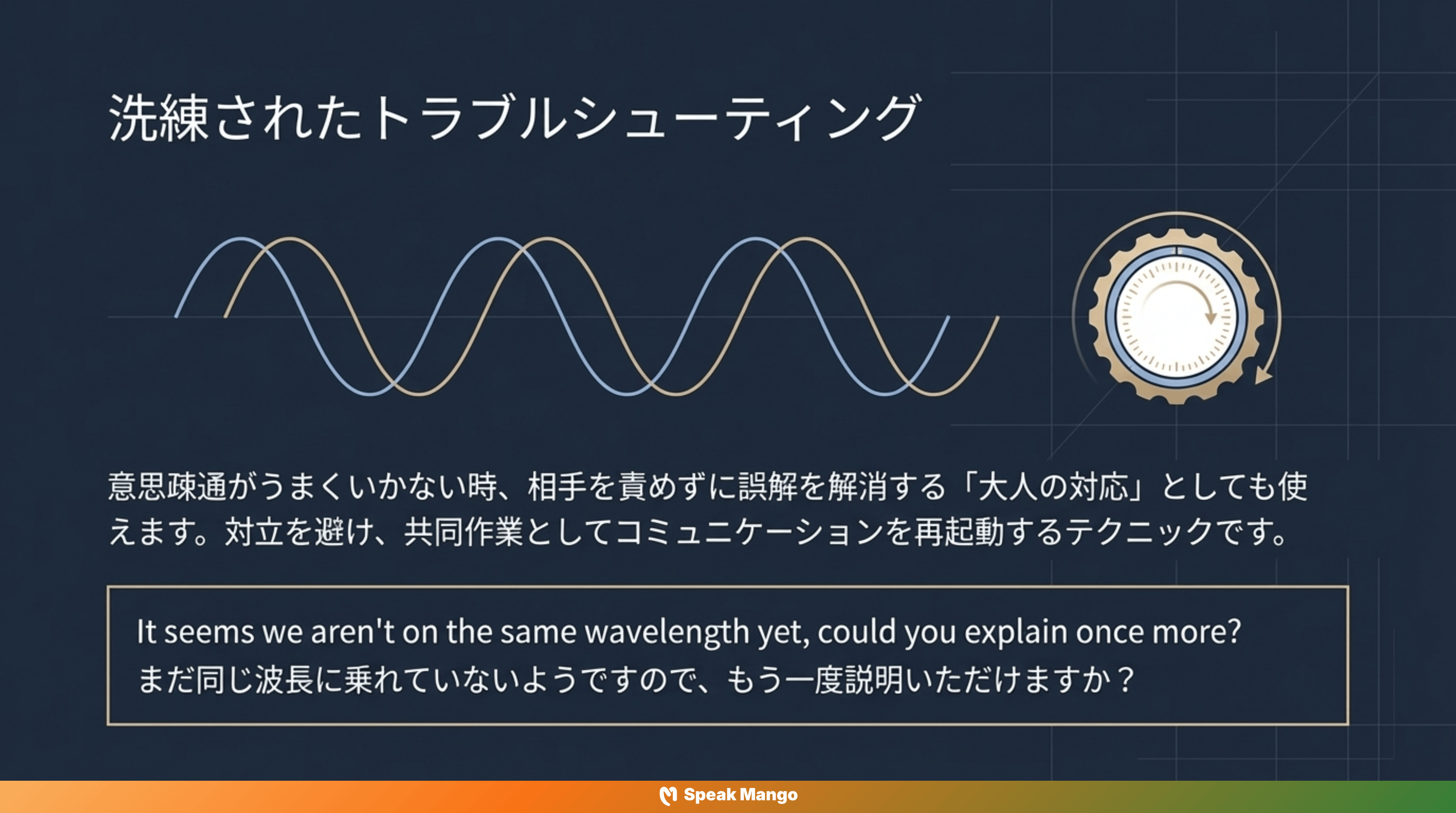 洗練されたトラブルシューティング

意思疎通がうまくいかない時、相手を責めずに誤解を解消する「大人の対応」としても使えます。対立を避け、共同作業としてコミュニケーションを再起動するテクニックです。

It seems we aren't on the same wavelength yet, could you explain once more?
まだ同じ波長に乗れていないようですので、もう一度説明いただけますか？

Speak Mango